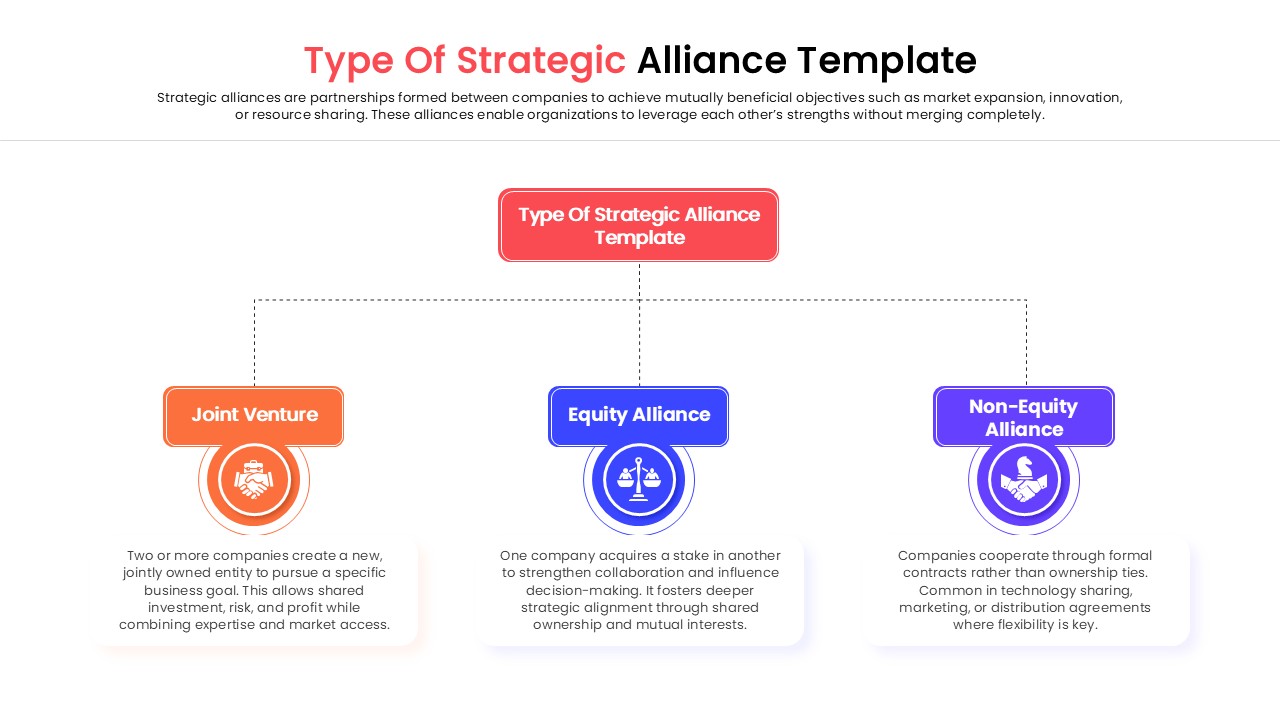 Type Of Strategic Alliance Template

Strategic alliances are partnerships formed between companies to achieve mutually beneficial objectives such as market expansion, innovation, or resource sharing. These alliances enable organizations to leverage each other's strengths without merging completely.

Type Of Strategic Alliance Template

Joint Venture

Two or more companies create a new, jointly owned entity to pursue a specific business goal. This allows shared investment, risk, and profit while combining expertise and market access.

Equity Alliance

One company acquires a stake in another to strengthen collaboration and influence decision-making. It fosters deeper strategic alignment through shared ownership and mutual interests.

Non-Equity Alliance

Companies cooperate through formal contracts rather than ownership ties. Common in technology sharing, marketing, or distribution agreements where flexibility is key.